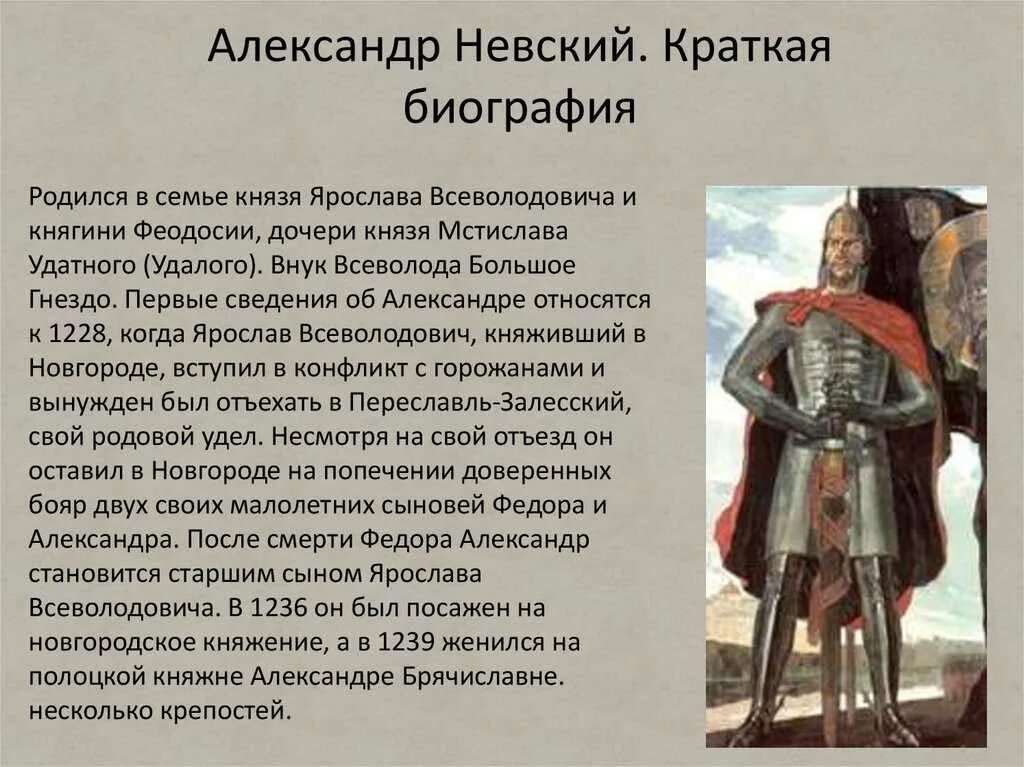 Александр Невский. Краткая биография

Родился в семье князя Ярослава Всеволодовича и княгини Феодосии, дочери князя Мстислава Удатного (Удалого). Внук Всеволода Большое Гнездо. Первые сведения об Александре относятся к 1228, когда Ярослав Всеволодович, княживший в Новгороде, вступил в конфликт с горожанами и вынужден был отъехать в Переславль-Залесский, свой родовой удел. Несмотря на свой отъезд он оставил в Новгороде на попечении доверенных бояр двух своих малолетних сыновей Федора и Александра. После смерти Федора Александр становится старшим сыном Ярослава Всеволодовича. В 1236 он был посажен на новгородское княжение, а в 1239 женился на полоцкой княжне Александре Брячиславне. несколько крепостей.